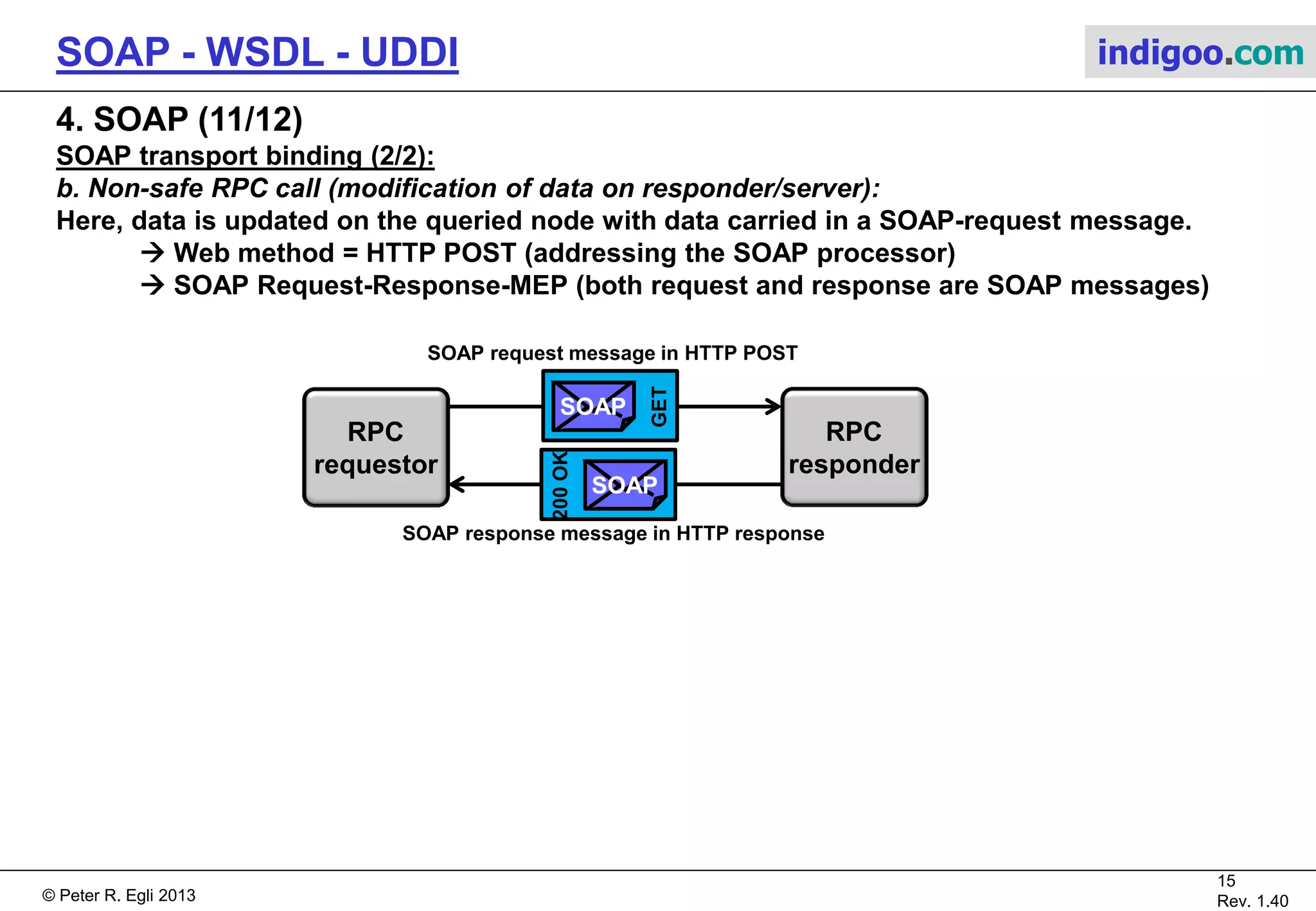 SOAP - WSDL - UDDI

indigoo.com

4. SOAP (11/12)

SOAP transport binding (2/2):

b. Non-safe RPC call (modification of data on responder/server):

Here, data is updated on the queried node with data carried in a SOAP-request message.

→ Web method = HTTP POST (addressing the SOAP processor)

→ SOAP Request-Response-MEP (both request and response are SOAP messages)

SOAP request message in HTTP POST

RPC requestor

SOAP

GET

RPC responder

200 OK

SOAP

SOAP response message in HTTP response

© Peter R. Egli 2013

15
Rev. 1.40